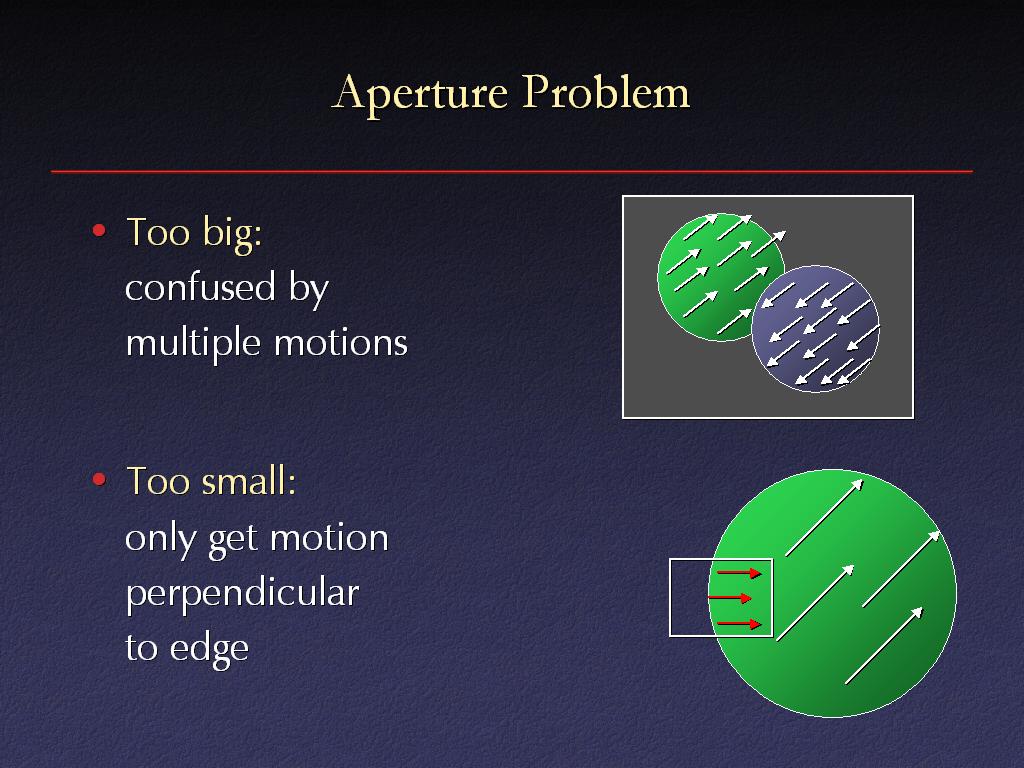 Aperture Problem

• Too big:
confused by multiple motions

• Too small:
only get motion perpendicular to edge